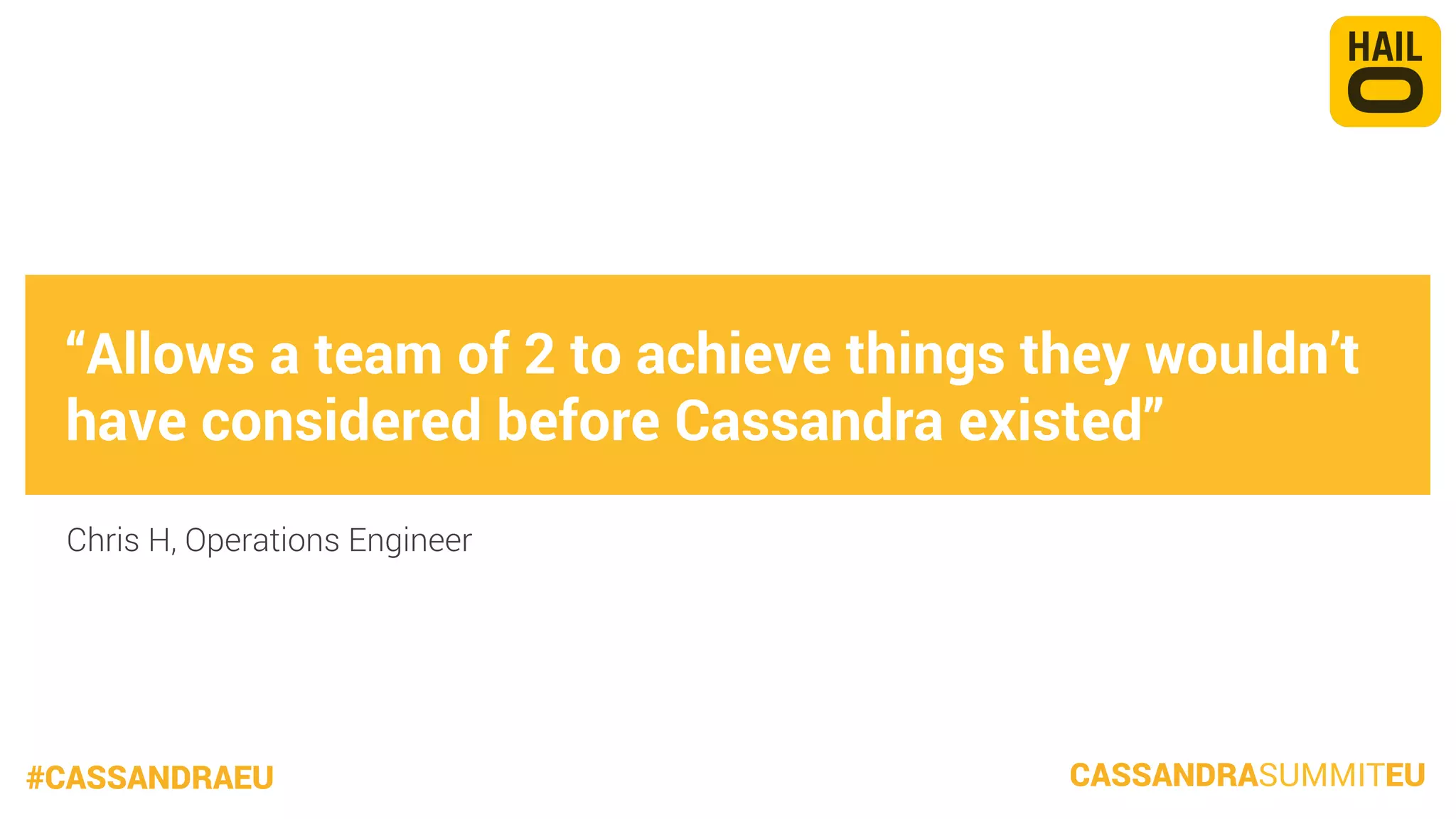 HAIL O

“Allows a team of 2 to achieve things they wouldn’t have considered before Cassandra existed”

Chris H, Operations Engineer

#CASSANDRAEU

CASSANDRASUMMITEU